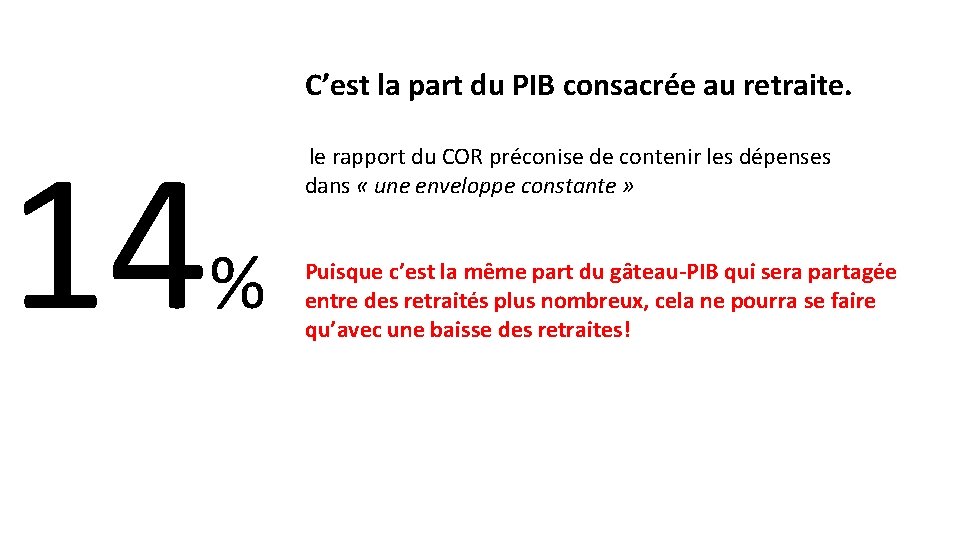 14%

C’est la part du PIB consacrée au retraite.

le rapport du COR préconise de contenir les dépenses dans « une enveloppe constante »

Puisque c’est la même part du gâteau-PIB qui sera partagée entre des retraités plus nombreux, cela ne pourra se faire qu’avec une baisse des retraites!